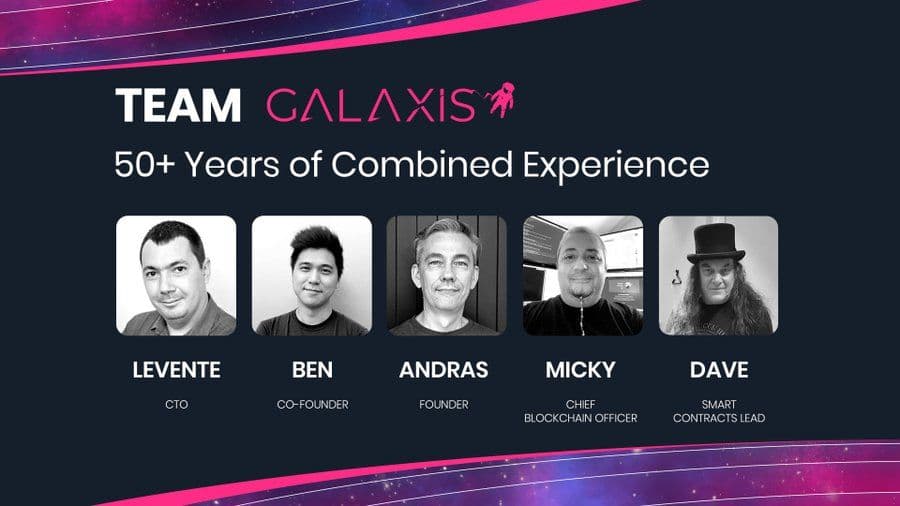 TEAM GALAXIS

50+ Years of Combined Experience

LEVENTE
CTO

BEN
CO-FOUNDER

ANDRAS
FOUNDER

MICKY
CHIEF BLOCKCHAIN OFFICER

DAVE
SMART CONTRACTS LEAD